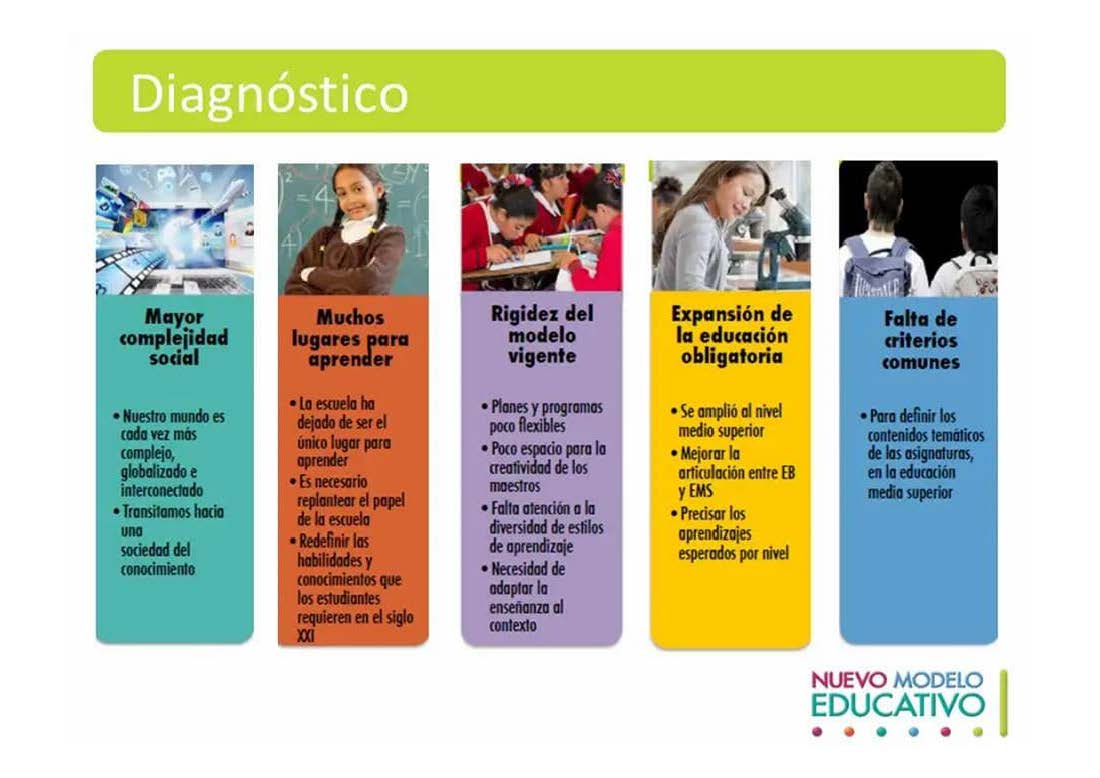 Diagnóstico

Mayor complejidad social

• Nuestro mundo es cada vez más complejo, globalizado e interconectado
• Transitamos hacia una sociedad del conocimiento

Muchos lugares para aprender

• La escuela ha dejado de ser el único lugar para aprender
• Es necesario replantear el papel de la escuela
• Redefinir las habilidades y conocimientos que los estudiantes requieren en el siglo XXI

Rigidez del modelo vigente

• Planes y programas poco flexibles
• Poco espacio para la creatividad de los maestros
• Falta atención a la diversidad de estilos de aprendizaje
• Necesidad de adaptar la enseñanza al contexto

Expansión de la educación obligatoria

• Se amplió al nivel medio superior
• Mejorar la articulación entre EB y EMS
• Precisar los aprendizajes esperados por nivel

Falta de criterios comunes

• Para definir los contenidos temáticos de las asignaturas, en la educación media superior

NUEVO MODELO EDUCATIVO